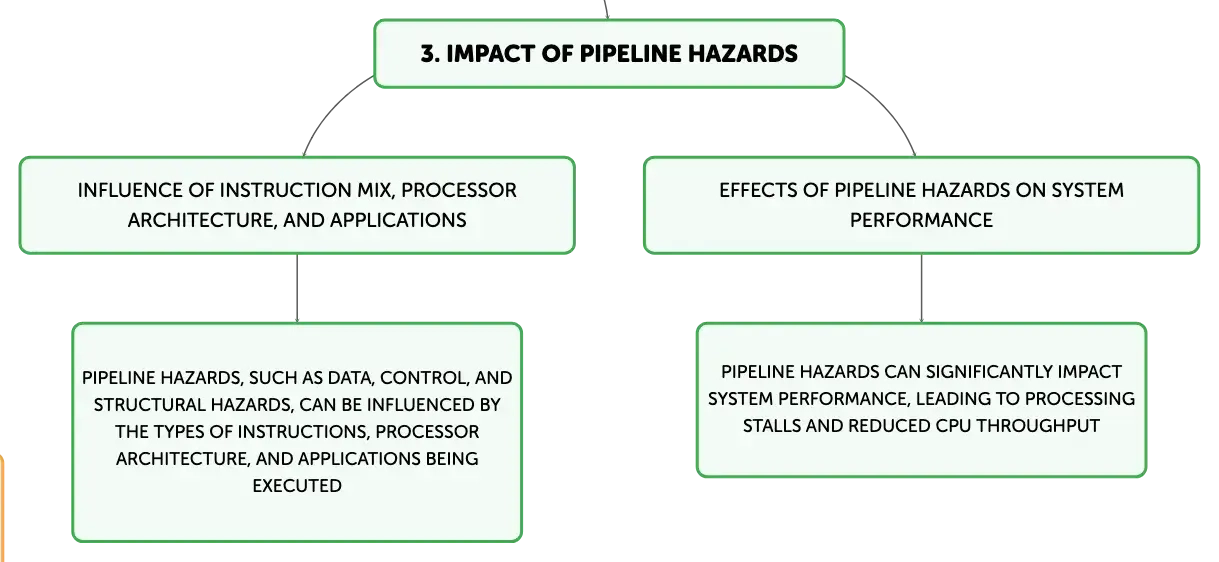 3. IMPACT OF PIPELINE HAZARDS

INFLUENCE OF INSTRUCTION MIX, PROCESSOR ARCHITECTURE, AND APPLICATIONS

PIPELINE HAZARDS, SUCH AS DATA, CONTROL, AND STRUCTURAL HAZARDS, CAN BE INFLUENCED BY THE TYPES OF INSTRUCTIONS, PROCESSOR ARCHITECTURE, AND APPLICATIONS BEING EXECUTED

EFFECTS OF PIPELINE HAZARDS ON SYSTEM PERFORMANCE

PIPELINE HAZARDS CAN SIGNIFICANTLY IMPACT SYSTEM PERFORMANCE, LEADING TO PROCESSING STALLS AND REDUCED CPU THROUGHPUT